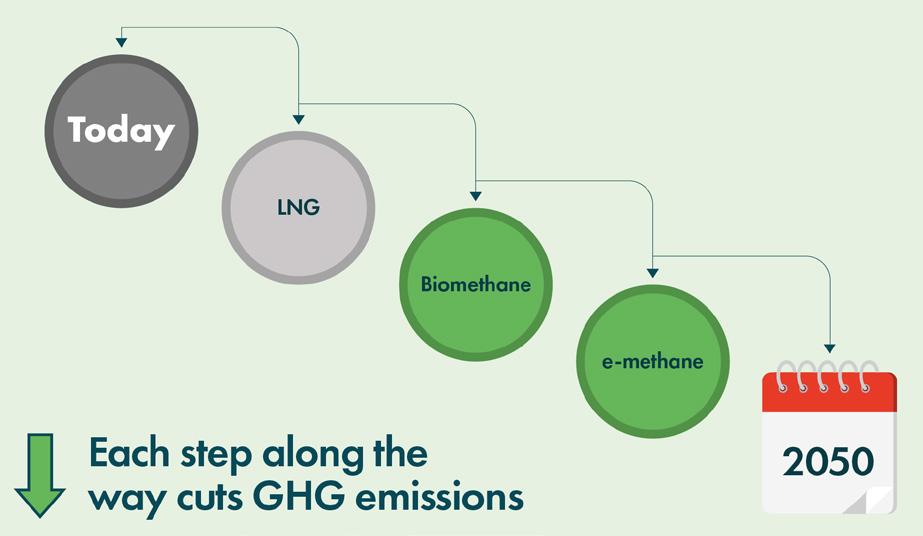 Today

LNG

Biomethane

e-methane

2050

Each step along the way cuts GHG emissions